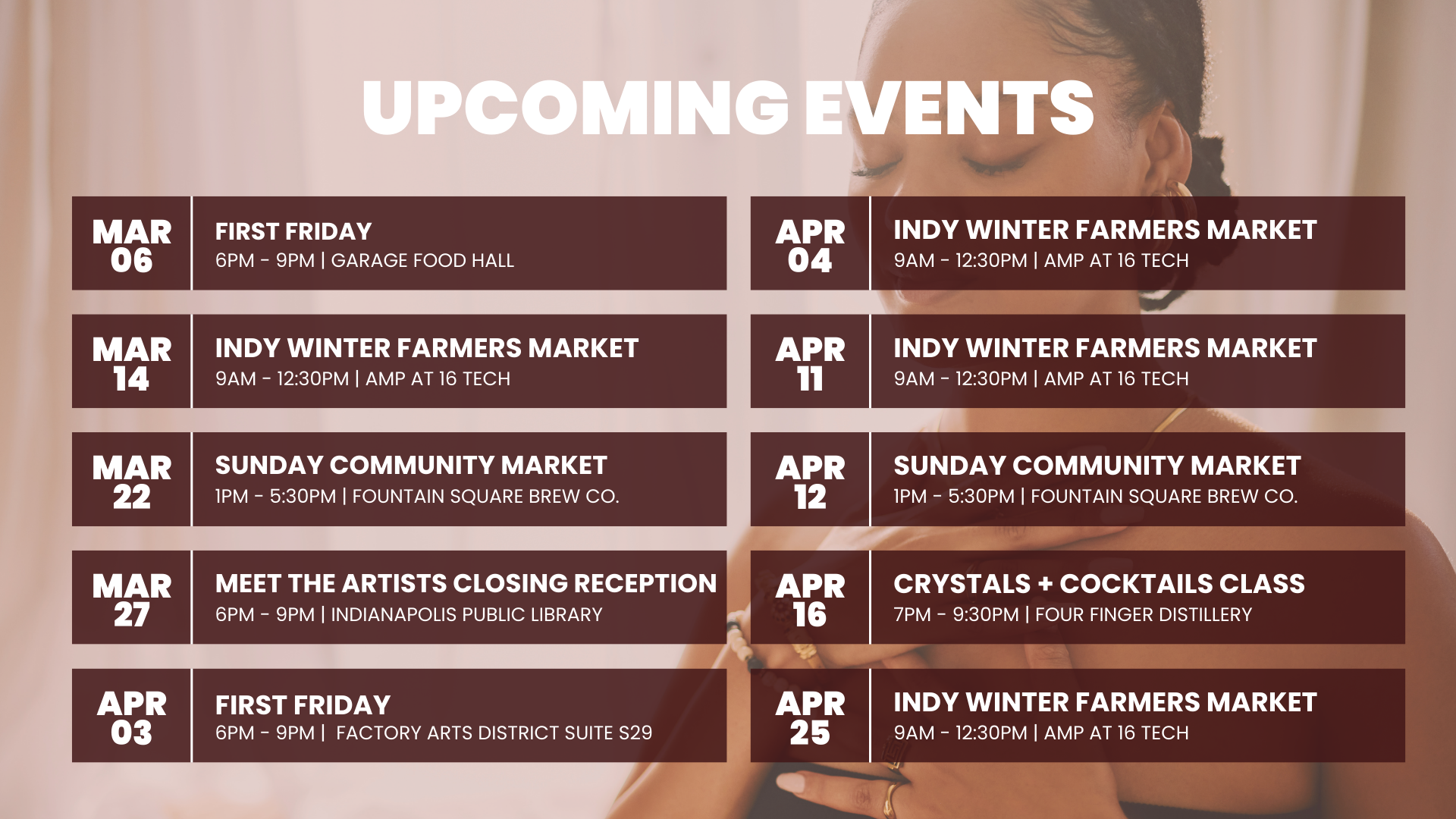 UPCOMING EVENTS

MAR 06
FIRST FRIDAY
6PM - 9PM | GARAGE FOOD HALL

MAR 14
INDY WINTER FARMERS MARKET
9AM - 12:30PM | AMP AT 16 TECH

MAR 22
SUNDAY COMMUNITY MARKET
1PM - 5:30PM | FOUNTAIN SQUARE BREW CO.

MAR 27
MEET THE ARTISTS CLOSING RECEPTION
6PM - 9PM | INDIANAPOLIS PUBLIC LIBRARY

APR 03
FIRST FRIDAY
6PM - 9PM | FACTORY ARTS DISTRICT SUITE S29

APR 04
INDY WINTER FARMERS MARKET
9AM - 12:30PM | AMP AT 16 TECH

APR 11
INDY WINTER FARMERS MARKET
9AM - 12:30PM | AMP AT 16 TECH

APR 12
SUNDAY COMMUNITY MARKET
1PM - 5:30PM | FOUNTAIN SQUARE BREW CO.

APR 16
CRYSTALS + COCKTAILS CLASS
7PM - 9:30PM | FOUR FINGER DISTILLERY

APR 25
INDY WINTER FARMERS MARKET
9AM - 12:30PM | AMP AT 16 TECH